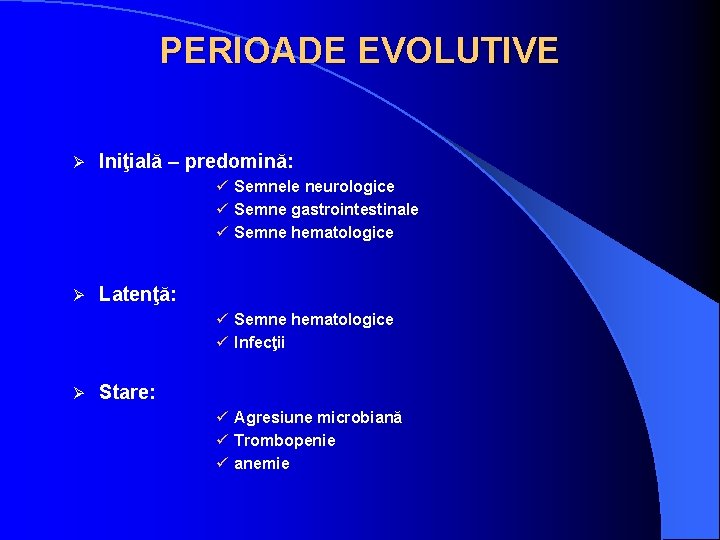 PERIOADE EVOLUTIVE

➢ Iniţială – predomină:
✓ Semnele neurologice
✓ Semne gastrointestinale
✓ Semne hematologice

➢ Latenţă:
✓ Semne hematologice
✓ Infecţii

➢ Stare:
✓ Agresiune microbiană
✓ Trombopenie
✓ anemie